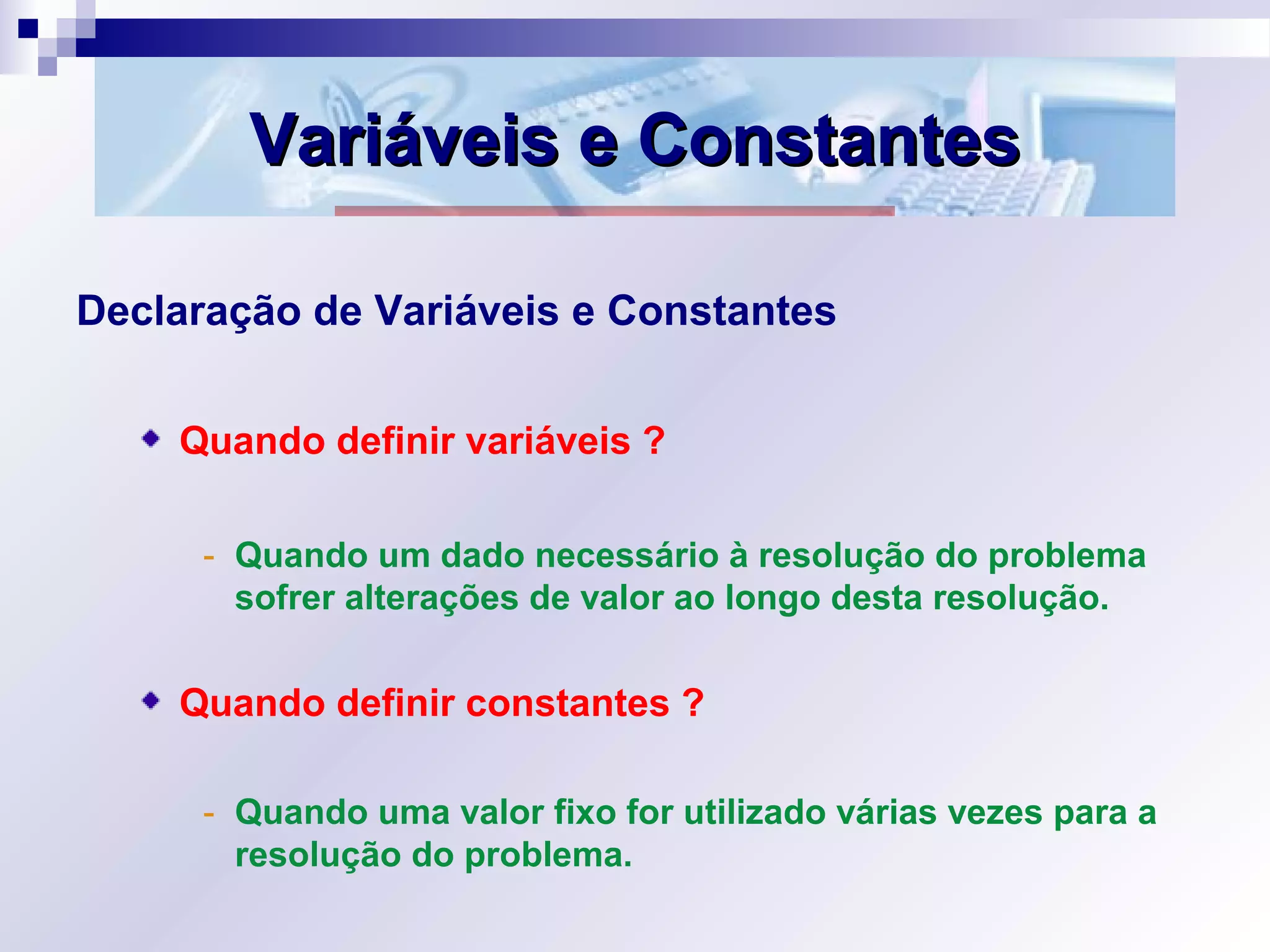 Variáveis e Constantes

Declaração de Variáveis e Constantes

Quando definir variáveis ?

- Quando um dado necessário à resolução do problema sofrer alterações de valor ao longo desta resolução.

Quando definir constantes ?

- Quando uma valor fixo for utilizado várias vezes para a resolução do problema.